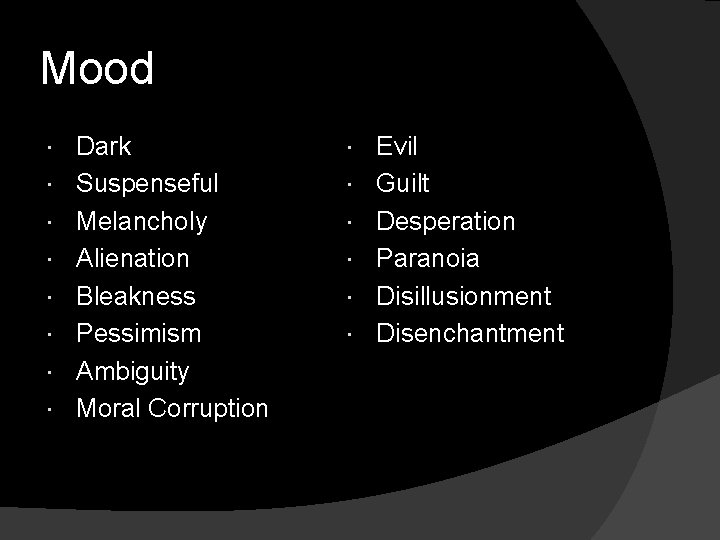 Mood

- Dark
- Suspenseful
- Melancholy
- Alienation
- Bleakness
- Pessimism
- Ambiguity
- Moral Corruption

- Evil
- Guilt
- Desperation
- Paranoia
- Disillusionment
- Disenchantment